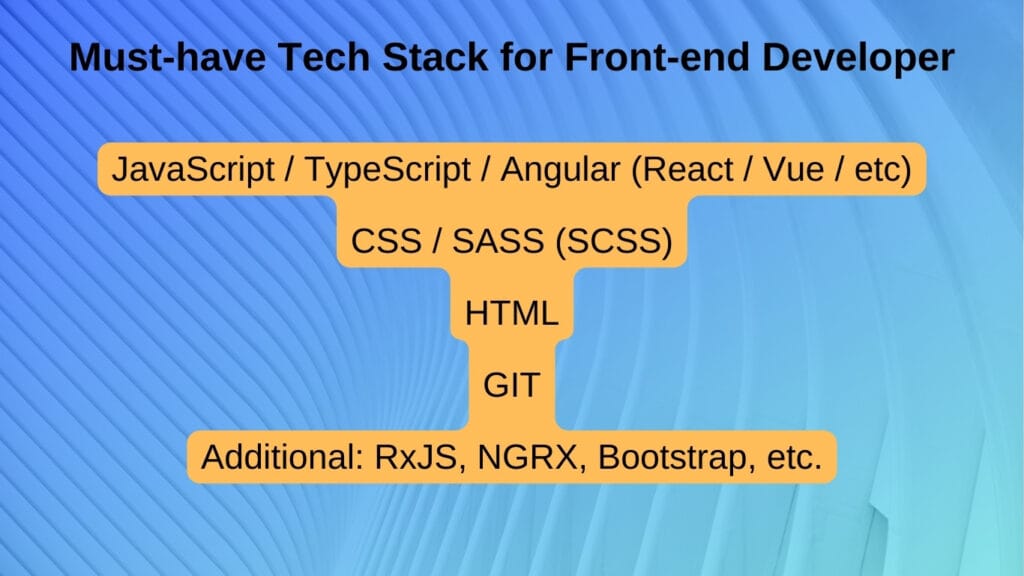 Must-have Tech Stack for Front-end Developer

JavaScript / TypeScript / Angular (React / Vue / etc)

CSS / SASS (SCSS)

HTML

GIT

Additional: RxJS, NGRX, Bootstrap, etc.